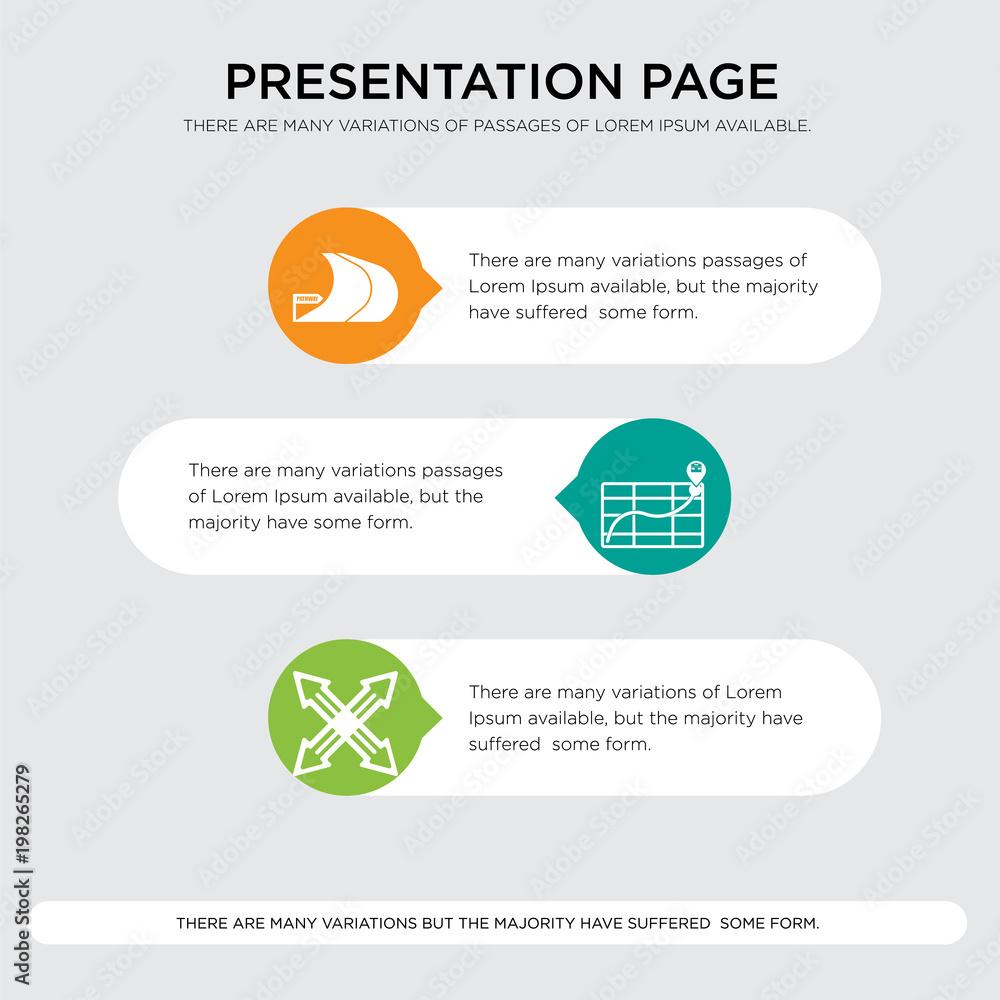 PRESENTATION PAGE

THERE ARE MANY VARIATIONS OF PASSAGES OF LOREM IPSUM AVAILABLE.

PATHWAY

There are many variations passages of Lorem Ipsum available, but the majority have suffered some form.

There are many variations passages of Lorem Ipsum available, but the majority have some form.

There are many variations of Lorem Ipsum available, but the majority have suffered some form.

THERE ARE MANY VARIATIONS BUT THE MAJORITY HAVE SUFFERED SOME FORM.

Adobe Stock | #198265279